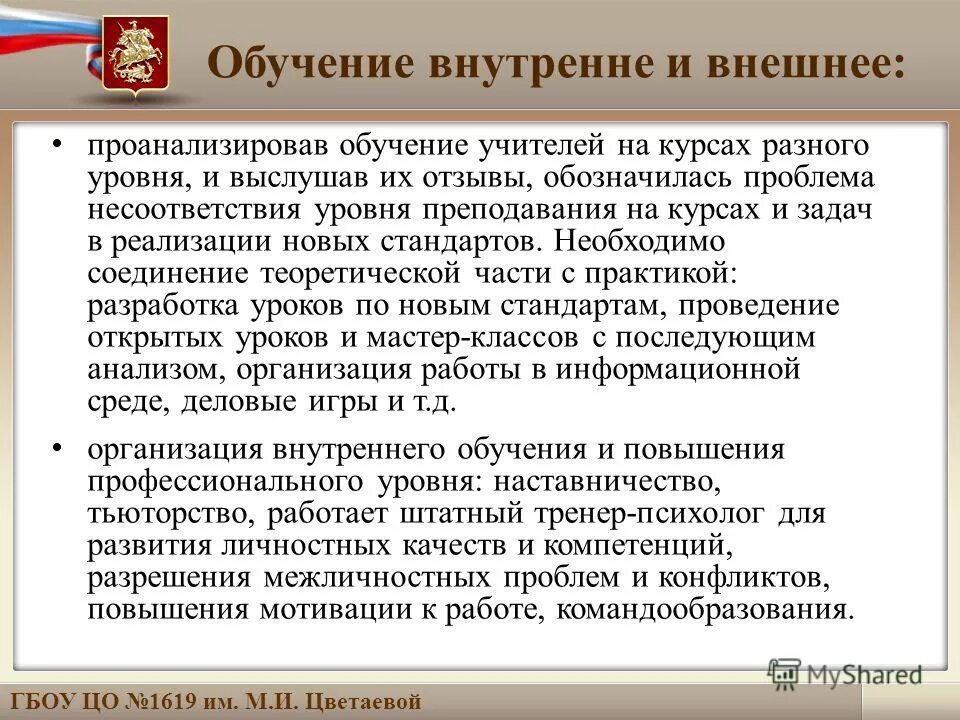 Обучение внутренне и внешнее:

• проанализировав обучение учителей на курсах разного уровня, и выслушав их отзывы, обозначилась проблема несоответствия уровня преподавания на курсах и задач в реализации новых стандартов. Необходимо соединение теоретической части с практикой: разработка уроков по новым стандартам, проведение открытых уроков и мастер-классов с последующим анализом, организация работы в информационной среде, деловые игры и т.д.

• организация внутреннего обучения и повышения профессионального уровня: наставничество, тьюторство, работает штатный тренер-психолог для развития личностных качеств и компетенций, разрешения межличностных проблем и конфликтов, повышения мотивации к работе, командообразования.

MyShared

ГБОУ ЦО №1619 им. М.И. Цветаевой